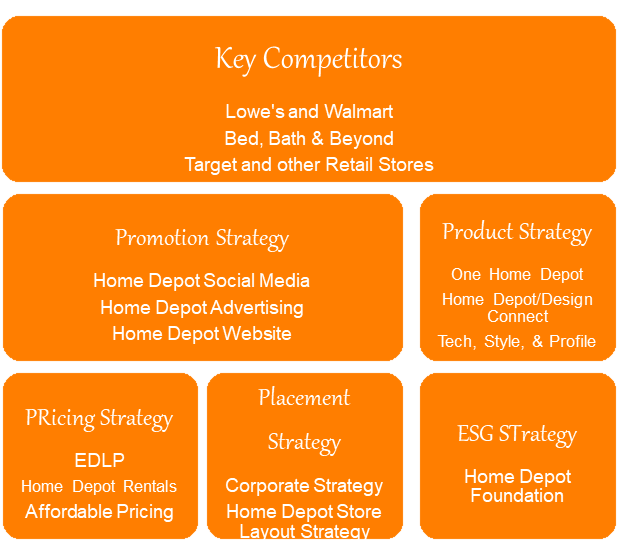 Key Competitors

Lowe's and Walmart
Bed, Bath & Beyond
Target and other Retail Stores

Promotion Strategy

Home Depot Social Media
Home Depot Advertising
Home Depot Website

Product Strategy

One Home Depot
Home Depot/Design Connect
Tech, Style, & Profile

PRicing Strategy

EDLP
Home Depot Rentals
Affordable Pricing

Placement Strategy

Corporate Strategy
Home Depot Store Layout Strategy

ESG STrategy

Home Depot Foundation